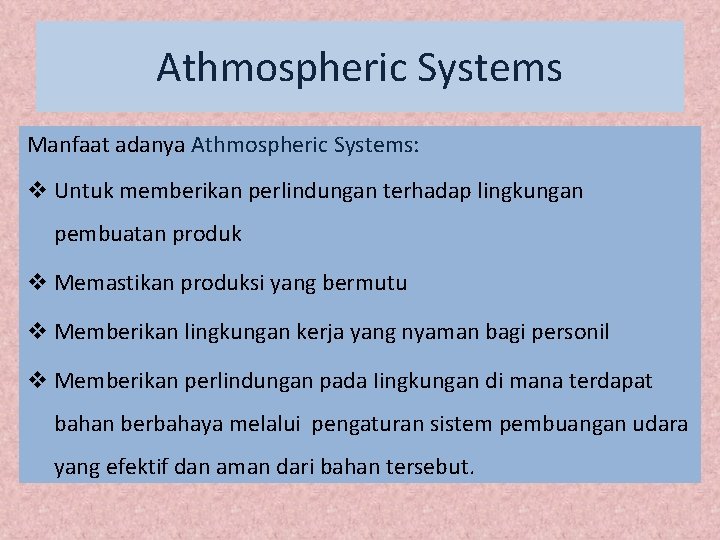 Athmospheric Systems

Manfaat adanya Athmospheric Systems:

❖ Untuk memberikan perlindungan terhadap lingkungan pembuatan produk

❖ Memastikan produksi yang bermutu

❖ Memberikan lingkungan kerja yang nyaman bagi personil

❖ Memberikan perlindungan pada lingkungan di mana terdapat bahan berbahaya melalui pengaturan sistem pembuangan udara yang efektif dan aman dari bahan tersebut.